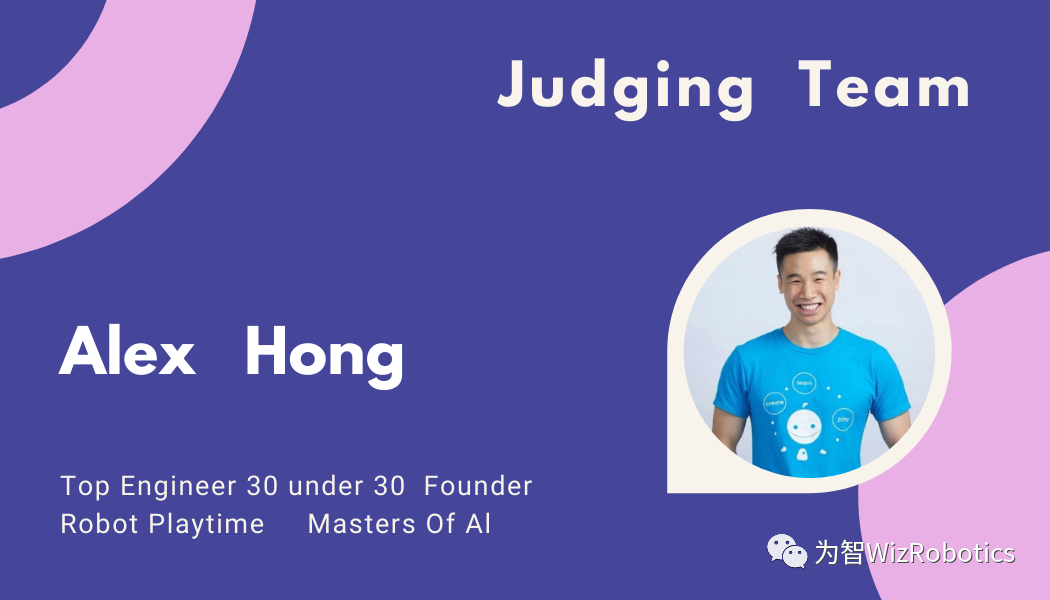 Judging Team

Alex Hong

Top Engineer 30 under 30 Founder
Robot Playtime Masters Of AI

learn
create
play

为智WizRobotics